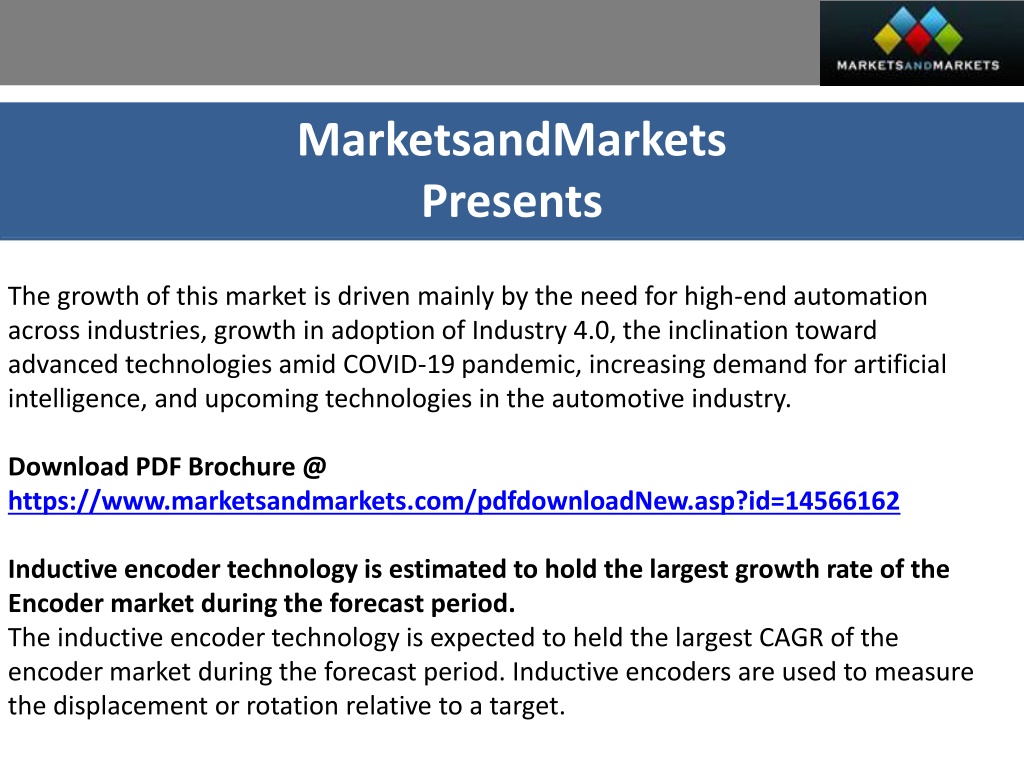 MARKETSANDMARKETS

MarketsandMarkets
Presents

The growth of this market is driven mainly by the need for high-end automation across industries, growth in adoption of Industry 4.0, the inclination toward advanced technologies amid COVID-19 pandemic, increasing demand for artificial intelligence, and upcoming technologies in the automotive industry.

Download PDF Brochure @
https://www.marketsandmarkets.com/pdfdownloadNew.asp?id=14566162

Inductive encoder technology is estimated to hold the largest growth rate of the Encoder market during the forecast period.
The inductive encoder technology is expected to held the largest CAGR of the encoder market during the forecast period. Inductive encoders are used to measure the displacement or rotation relative to a target.